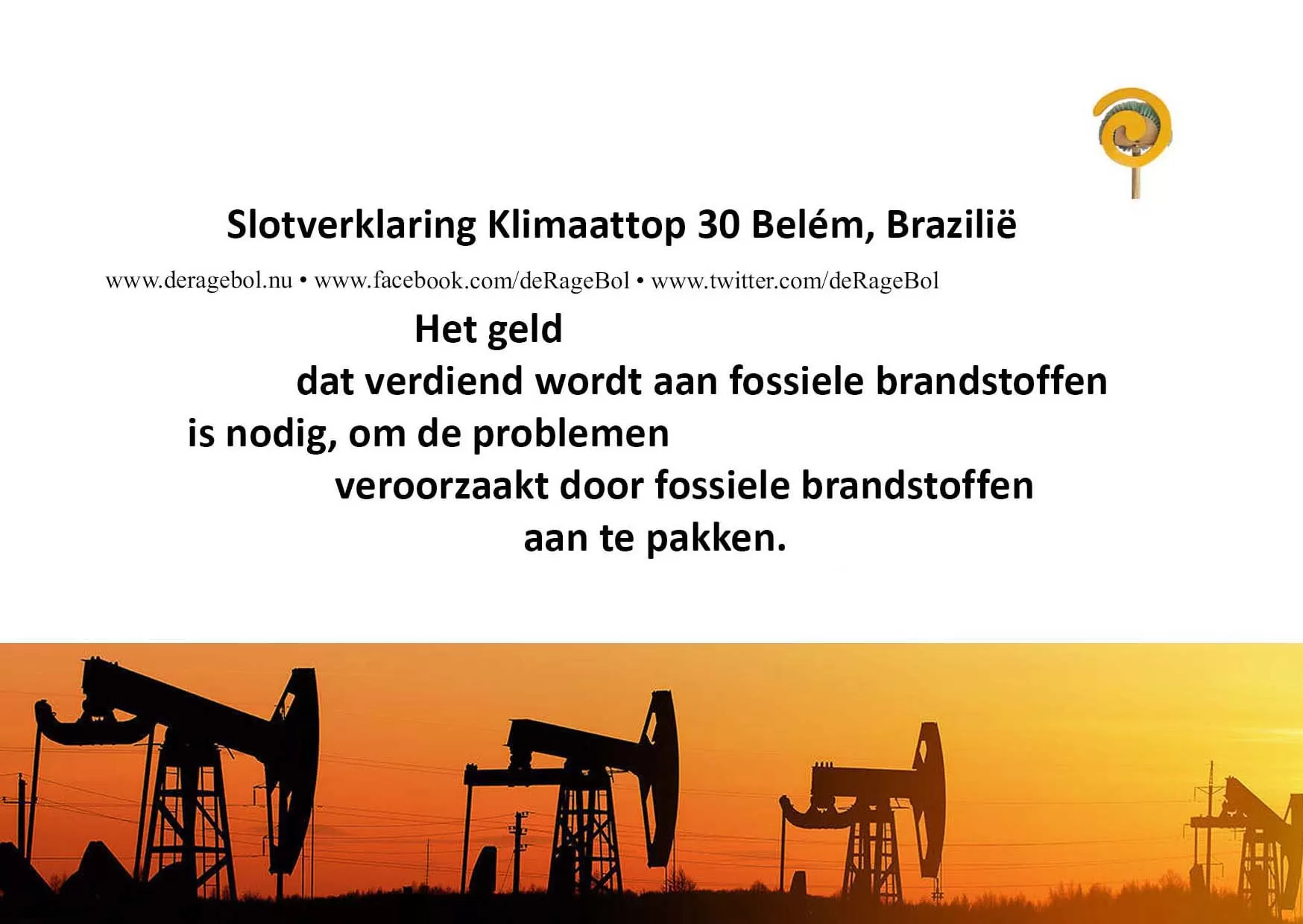 Slotverklaring Klimaattop 30 Belém, Brazilië

www.deragebol.nu • www.facebook.com/deRageBol • www.twitter.com/deRageBol

Het geld
dat verdiend wordt aan fossiele brandstoffen
is nodig, om de problemen
veroorzaakt door fossiele brandstoffen
aan te pakken.